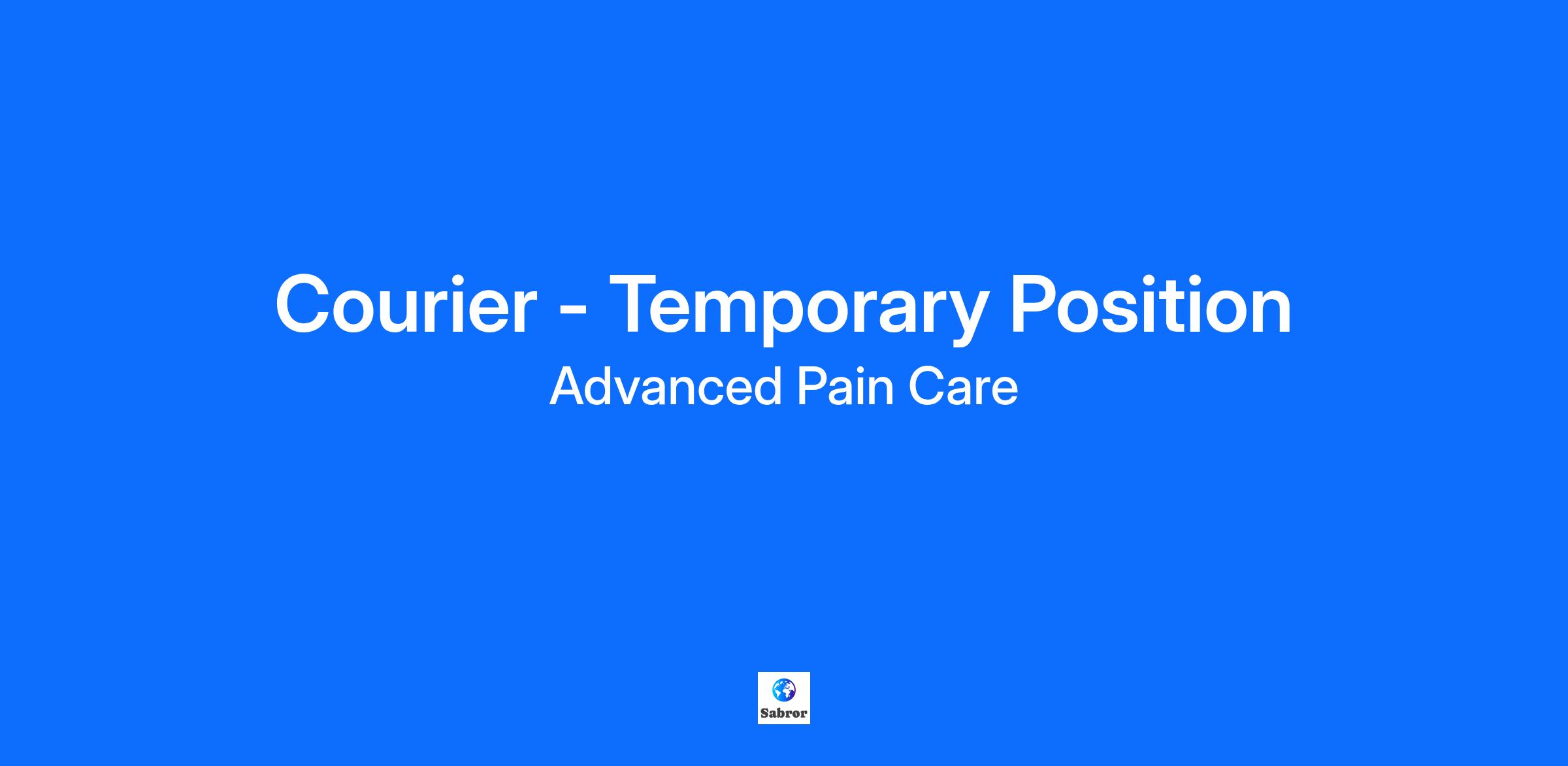 Courier - Temporary Position
Advanced Pain Care

Sabror